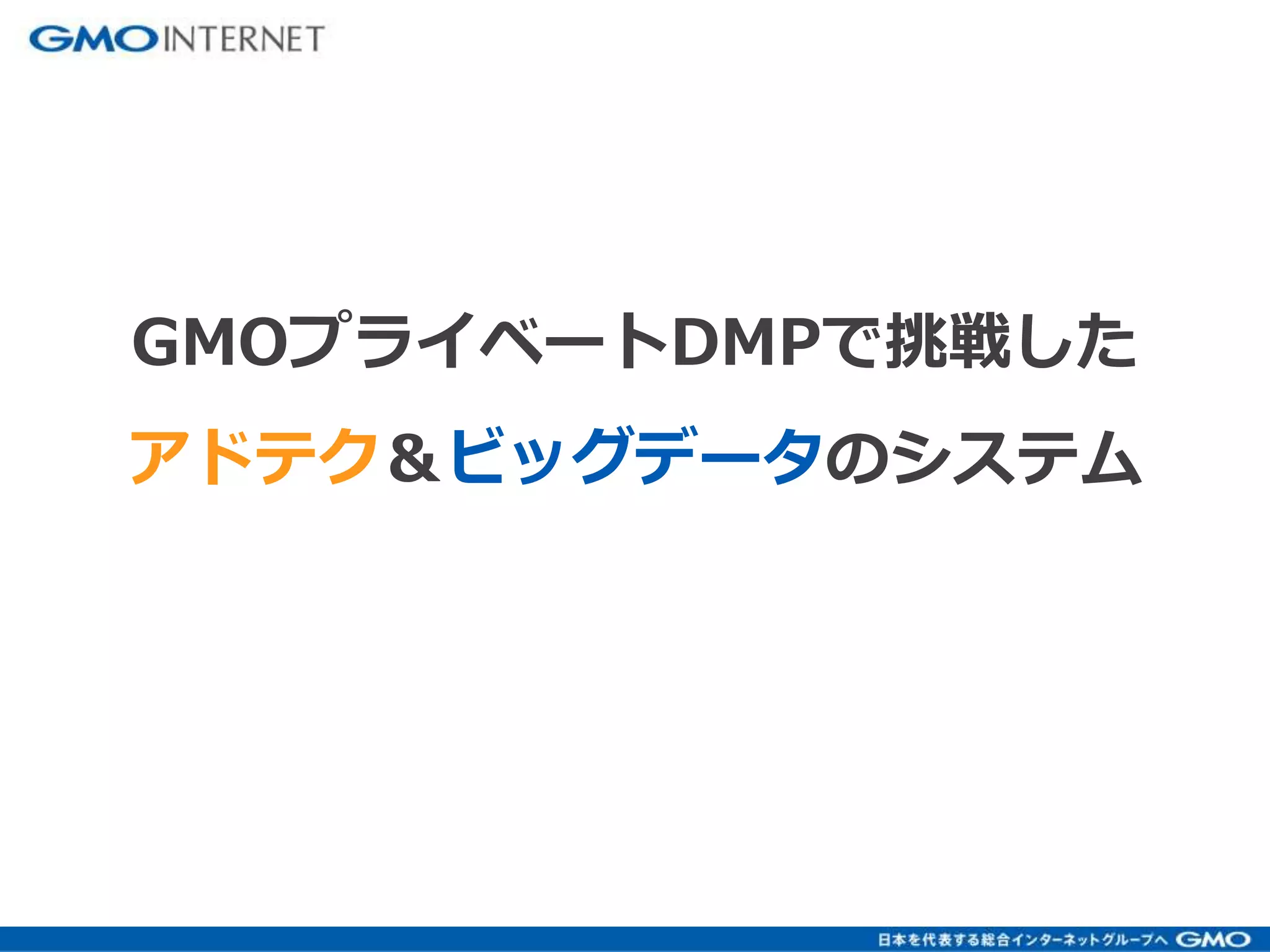 GMO INTERNET

GMOプライベートDMPで挑戦した

アドテク＆ビッグデータのシステム

日本を代表する総合インターネットグループへ GMO